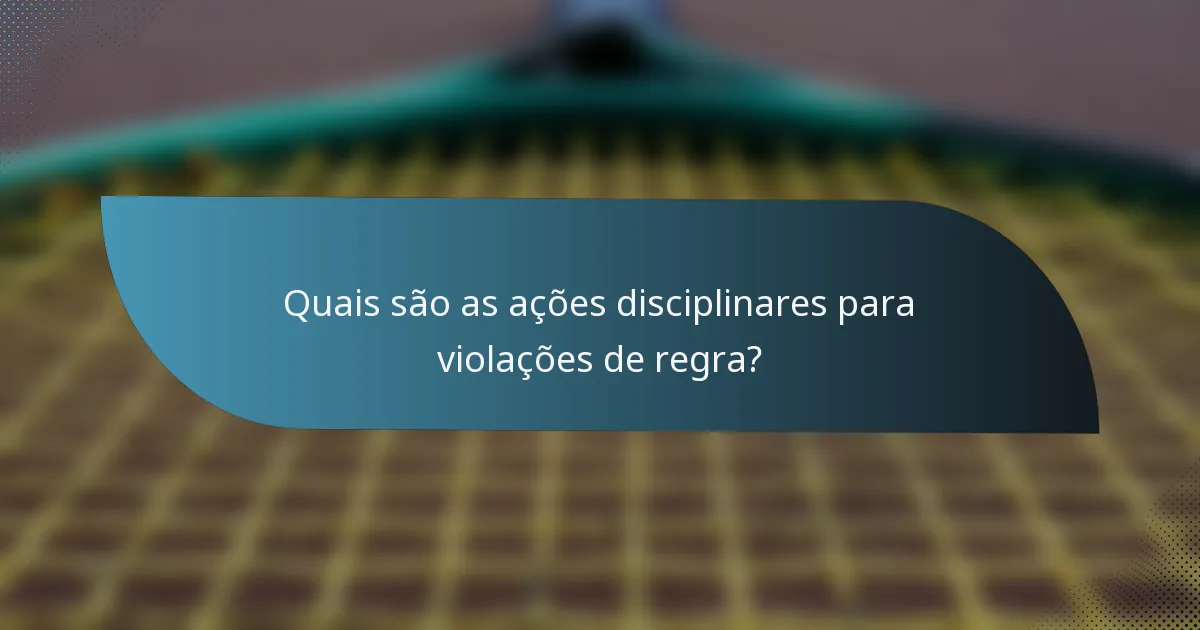 Quais são as ações disciplinares para violações de regra?